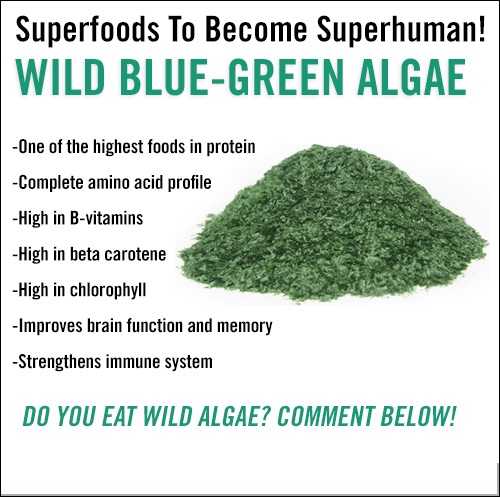 Superfoods To Become Superhuman!

WILD BLUE-GREEN ALGAE

-One of the highest foods in protein

-Complete amino acid profile

-High in B-vitamins

-High in beta carotene

-High in chlorophyll

-Improves brain function and memory

-Strengthens immune system

DO YOU EAT WILD ALGAE? COMMENT BELOW!